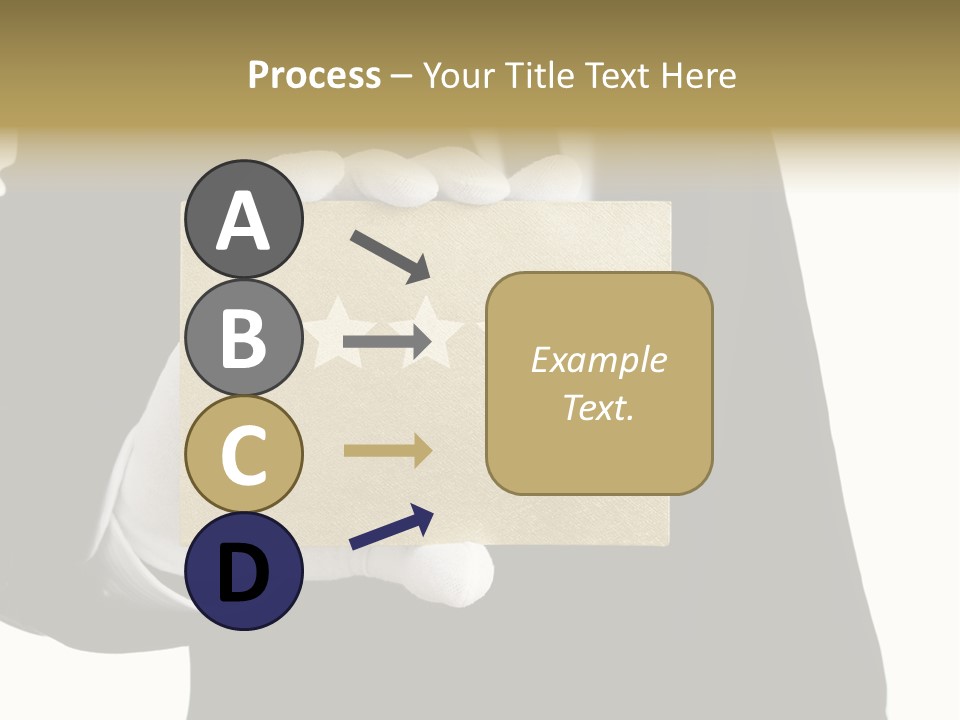 Process – Your Title Text Here

A

B

C

D

Example Text.